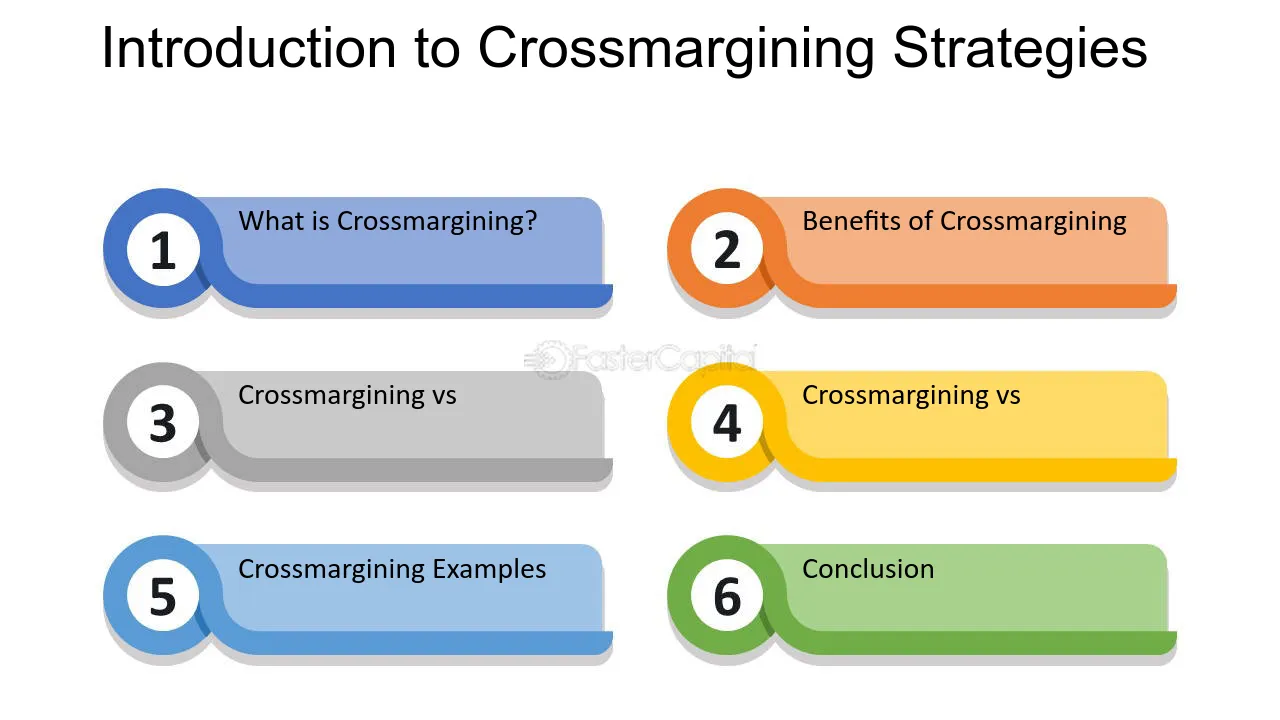 Introduction to Crossmargining Strategies

1
What is Crossmargining?

2
Benefits of Crossmargining

3
Crossmargining vs

4
Crossmargining vs

5
Crossmargining Examples

6
Conclusion

FasterCapital